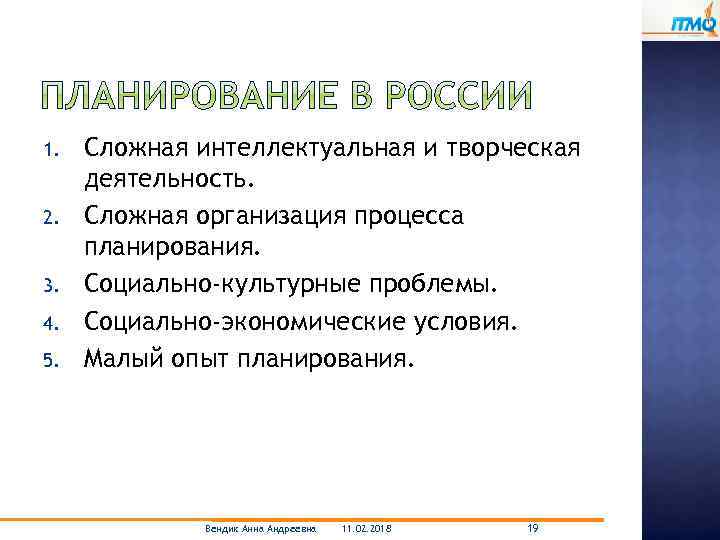 ITMO

ПЛАНИРОВАНИЕ В РОССИИ

1. Сложная интеллектуальная и творческая деятельность.
2. Сложная организация процесса планирования.
3. Социально-культурные проблемы.
4. Социально-экономические условия.
5. Малый опыт планирования.

Вендик Анна Андреевна 11.02.2018 19